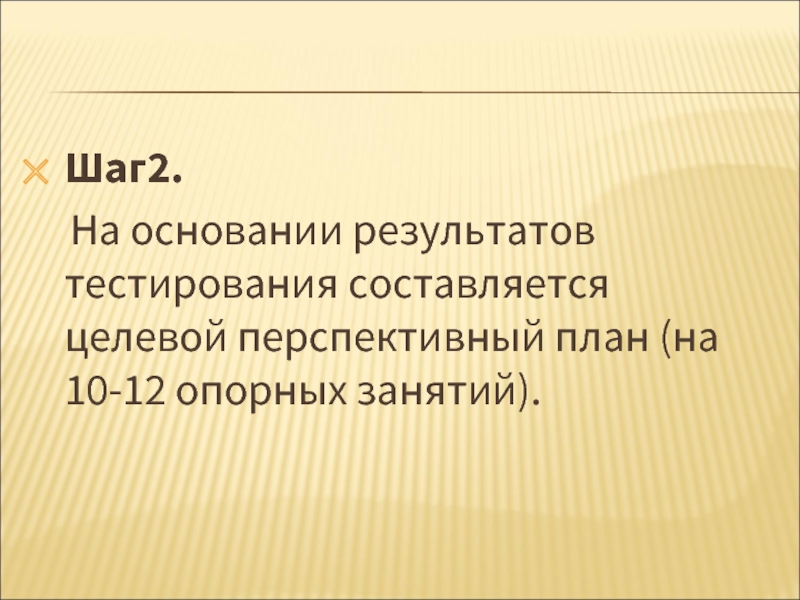 Шаг2.

На основании результатов тестирования составляется целевой перспективный план (на 10-12 опорных занятий).